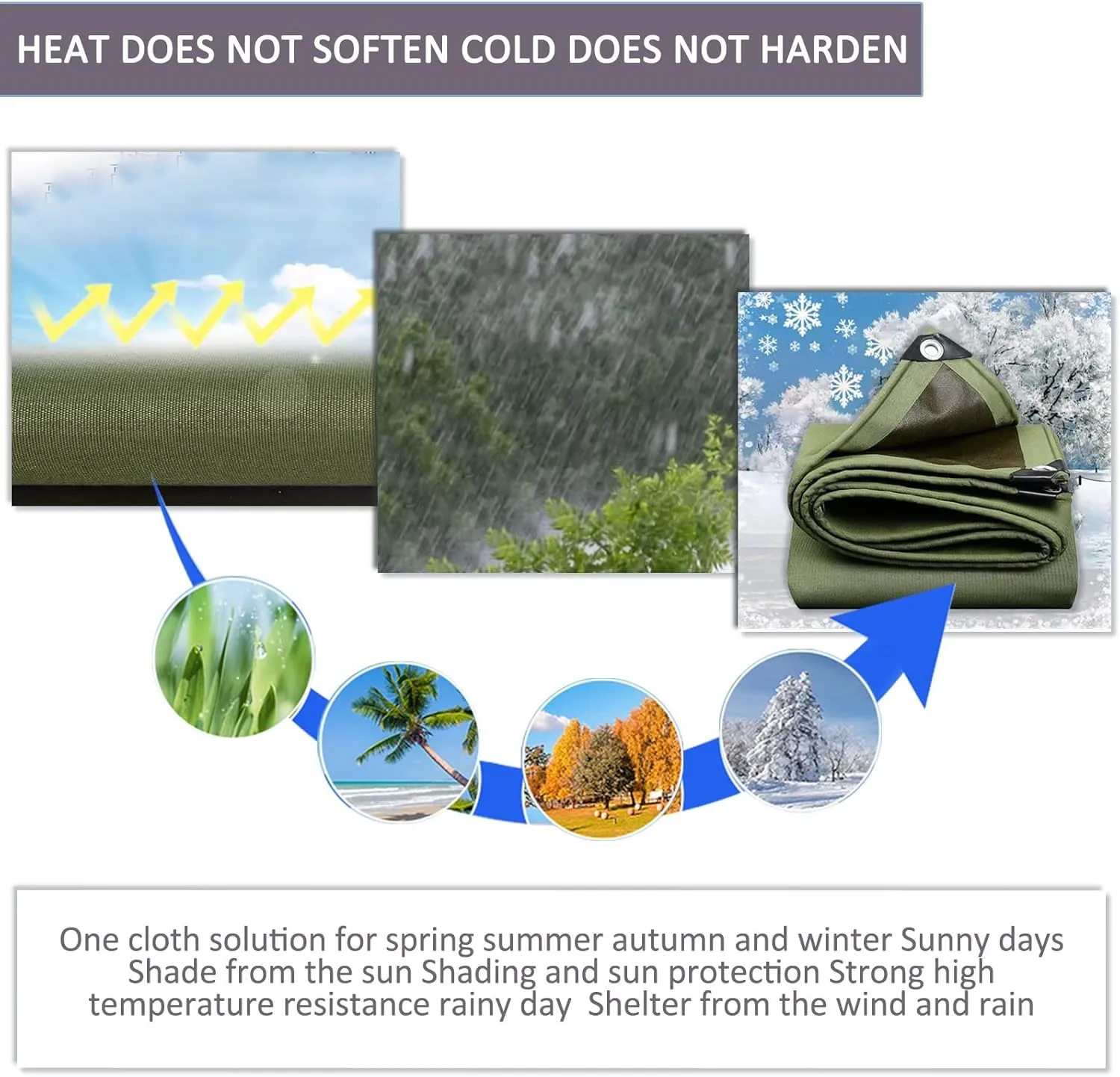 HEAT DOES NOT SOFTEN COLD DOES NOT HARDEN

One cloth solution for spring summer autumn and winter Sunny days Shade from the sun Shading and sun protection Strong high temperature resistance rainy day Shelter from the wind and rain